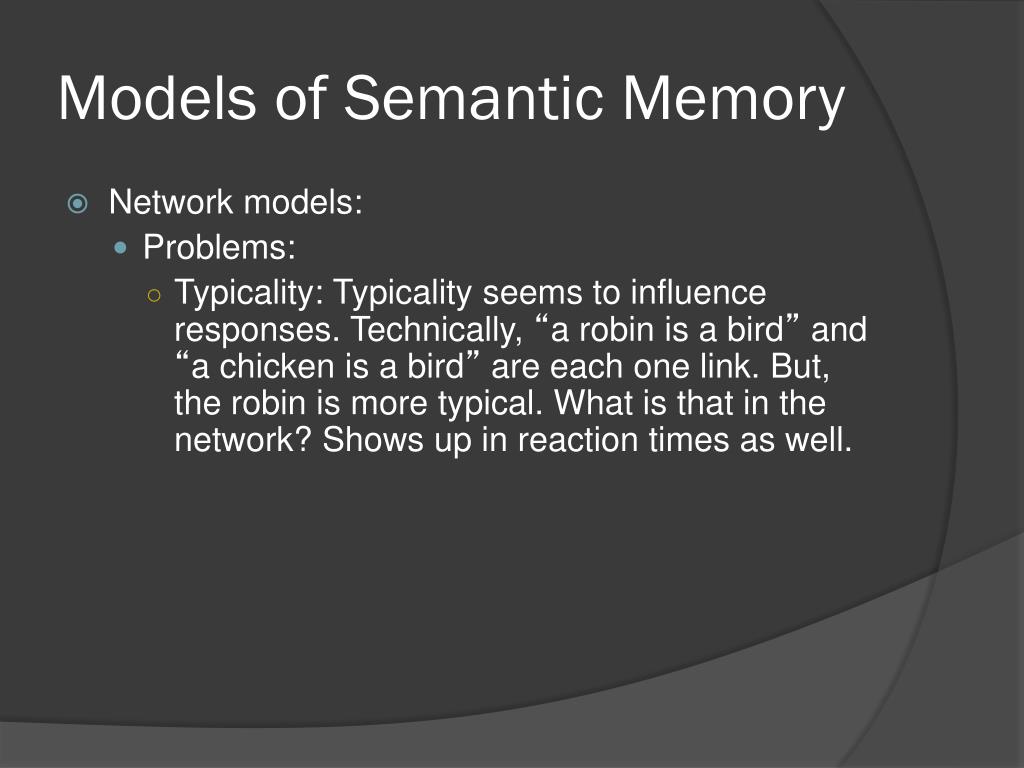 Models of Semantic Memory

Network models:

Problems:

Typicality: Typicality seems to influence responses. Technically, “a robin is a bird” and “a chicken is a bird” are each one link. But, the robin is more typical. What is that in the network? Shows up in reaction times as well.